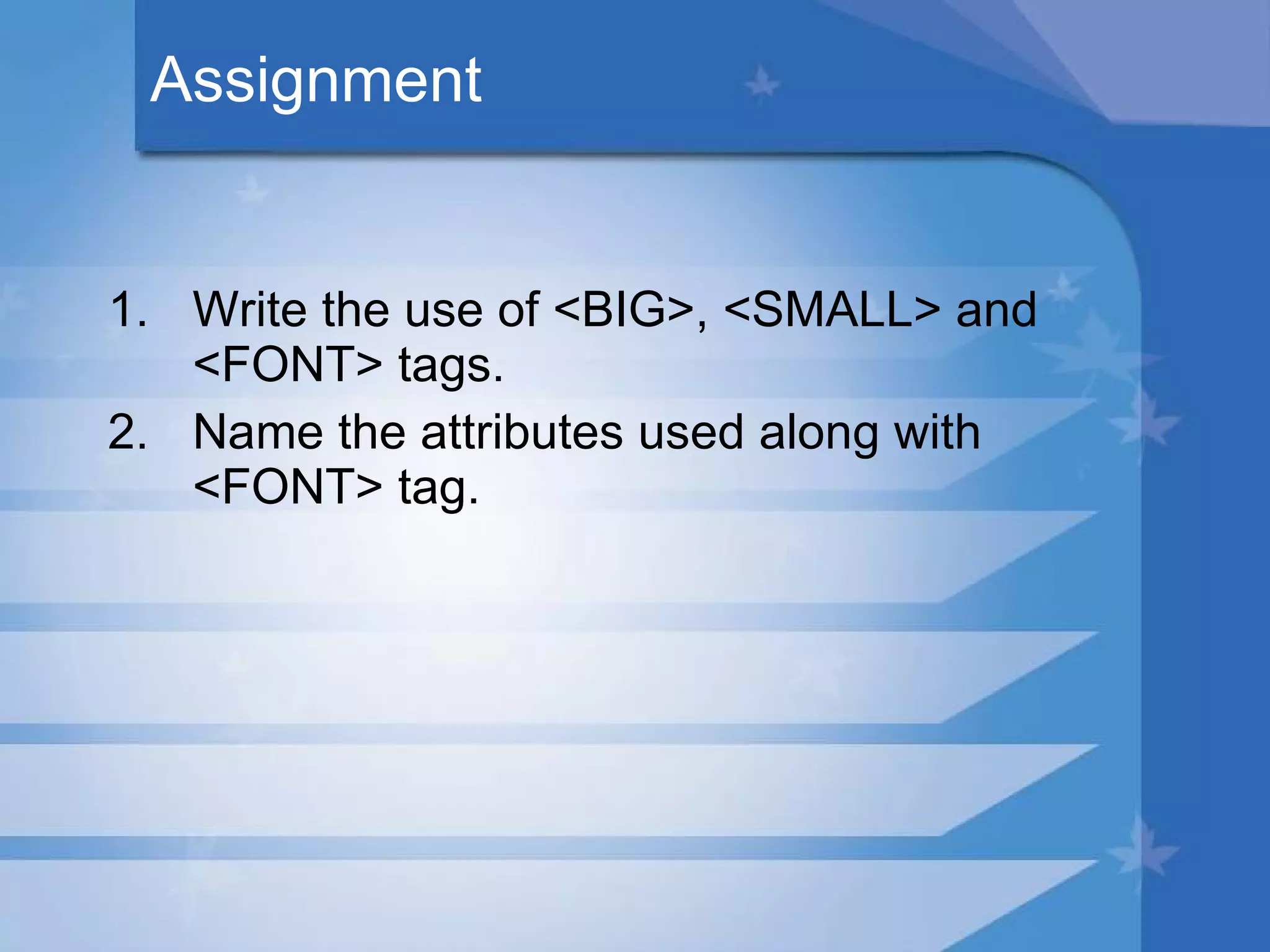 Assignment

1. Write the use of <BIG>, <SMALL> and <FONT> tags.
2. Name the attributes used along with <FONT> tag.